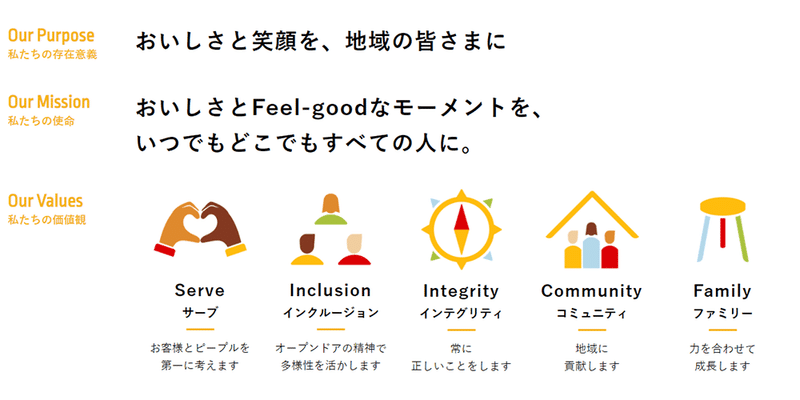 Our Purpose
私たちの存在意義

おいしさと笑顔を、地域の皆さまに

Our Mission
私たちの使命

おいしさとFeel-goodなモーメントを、いつでもどこでもすべての人に。

Our Values
私たちの価値観

Serve
サーブ
お客様とピープルを第一に考えます

Inclusion
インクルージョン
オープンドアの精神で多様性を活かします

Integrity
インテグリティ
常に正しいことをします

Community
コミュニティ
地域に貢献します

Family
ファミリー
力を合わせて成長します